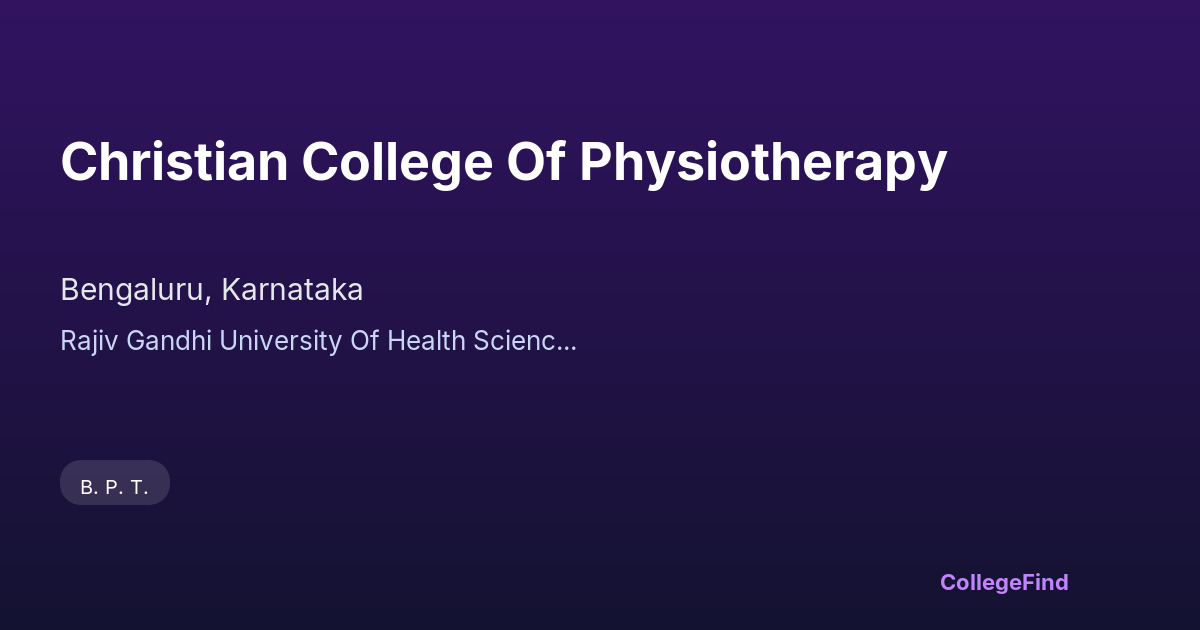 Christian College Of Physiotherapy

Bengaluru, Karnataka

Rajiv Gandhi University Of Health Scienc...

B. P. T.

CollegeFind